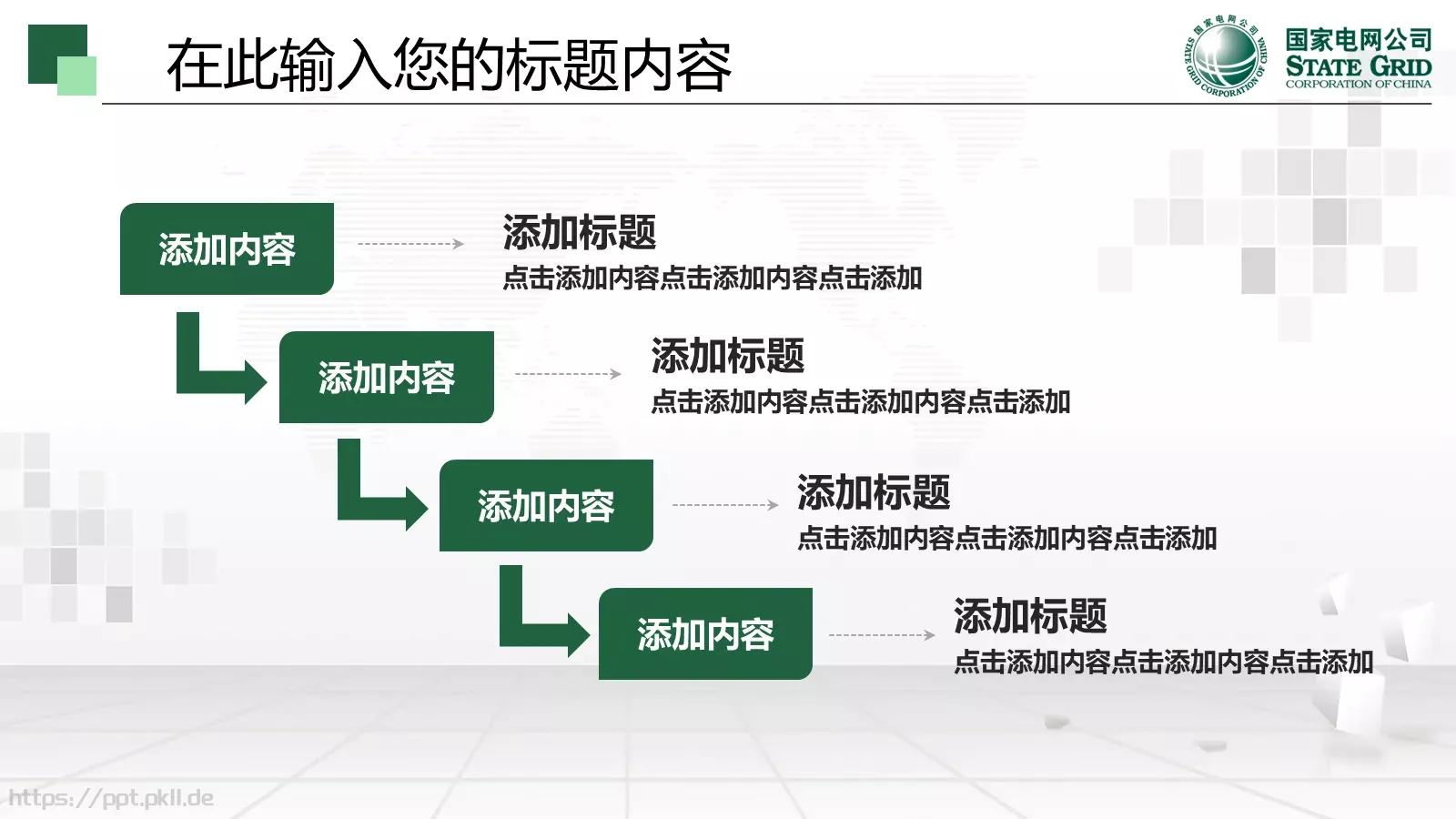 在此输入您的标题内容

国家电网公司
STATE GRID CORPORATION OF CHINA

国家电网公司 STATE GRID CORPORATION OF CHINA

添加内容

添加标题
点击添加内容点击添加内容点击添加

添加内容

添加标题
点击添加内容点击添加内容点击添加

添加内容

添加标题
点击添加内容点击添加内容点击添加

添加内容

添加标题
点击添加内容点击添加内容点击添加

https://ppt.pkll.de